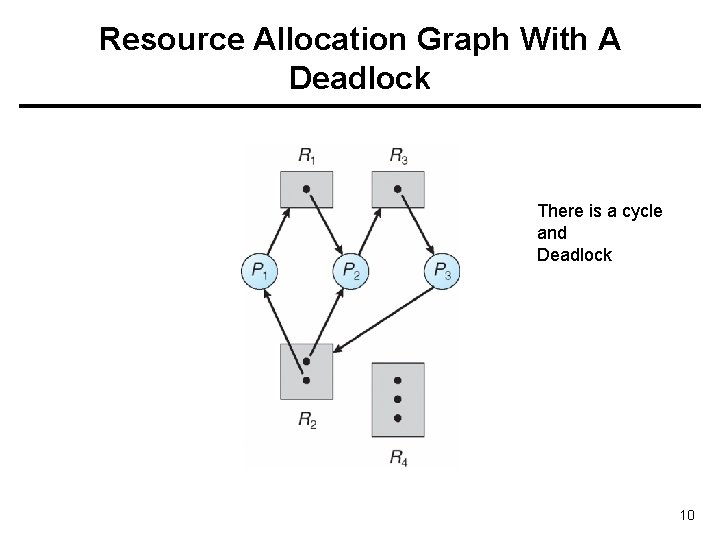 Resource Allocation Graph With A Deadlock

$R_1$

$R_3$

$P_1$

$P_2$

$P_3$

$R_2$

$R_4$

There is a cycle
and
Deadlock

10